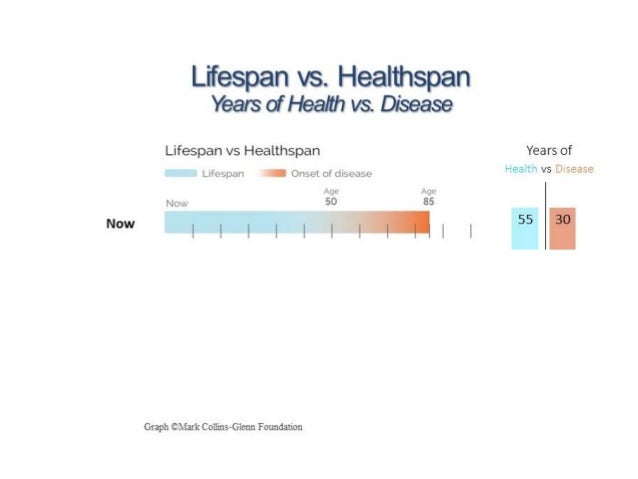 Lifespan vs. Healthspan
Years of Health vs. Disease

Lifespan vs Healthspan

Lifespan Onset of disease

Now

Age 50

Age 85

Now

Years of
Health vs Disease

55

30

Graph ©Mark Collins-Glenn Foundation